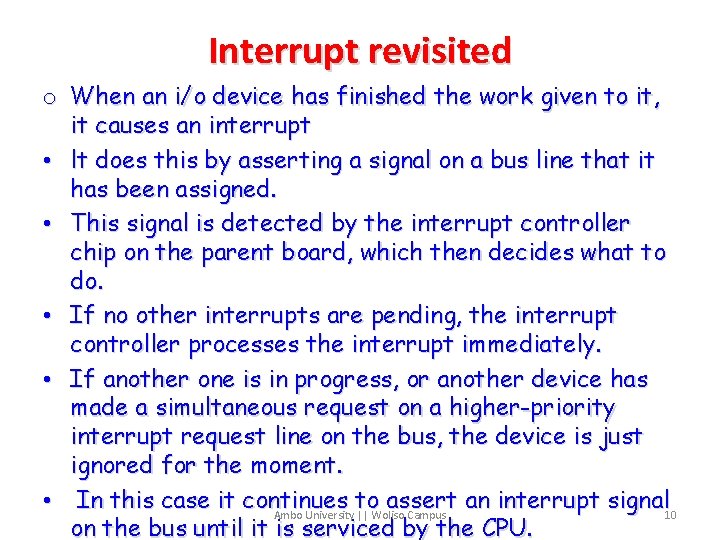 Interrupt revisited

o When an i/o device has finished the work given to it, it causes an interrupt

• It does this by asserting a signal on a bus line that it has been assigned.

• This signal is detected by the interrupt controller chip on the parent board, which then decides what to do.

• If no other interrupts are pending, the interrupt controller processes the interrupt immediately.

• If another one is in progress, or another device has made a simultaneous request on a higher-priority interrupt request line on the bus, the device is just ignored for the moment.

• In this case it continues to assert an interrupt signal on the bus until it is serviced by the CPU.

Ambo University || Woliso Campus

10